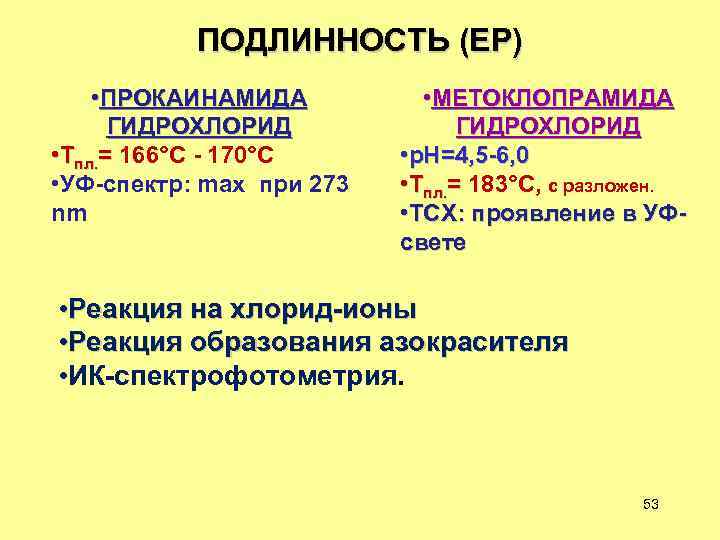 ПОДЛИННОСТЬ (ЕР)

•ПРОКАИНАМИДА ГИДРОХЛОРИД
•$T_{пл.}$= 166°C - 170°C
•УФ-спектр: max при 273 nm

•МЕТОКЛОПРАМИДА ГИДРОХЛОРИД
•pH=4,5-6,0
•$T_{пл.}$= 183°C, с разложен.
•ТСХ: проявление в УФ-свете

•Реакция на хлорид-ионы
•Реакция образования азокрасителя
•ИК-спектрофотометрия.

53